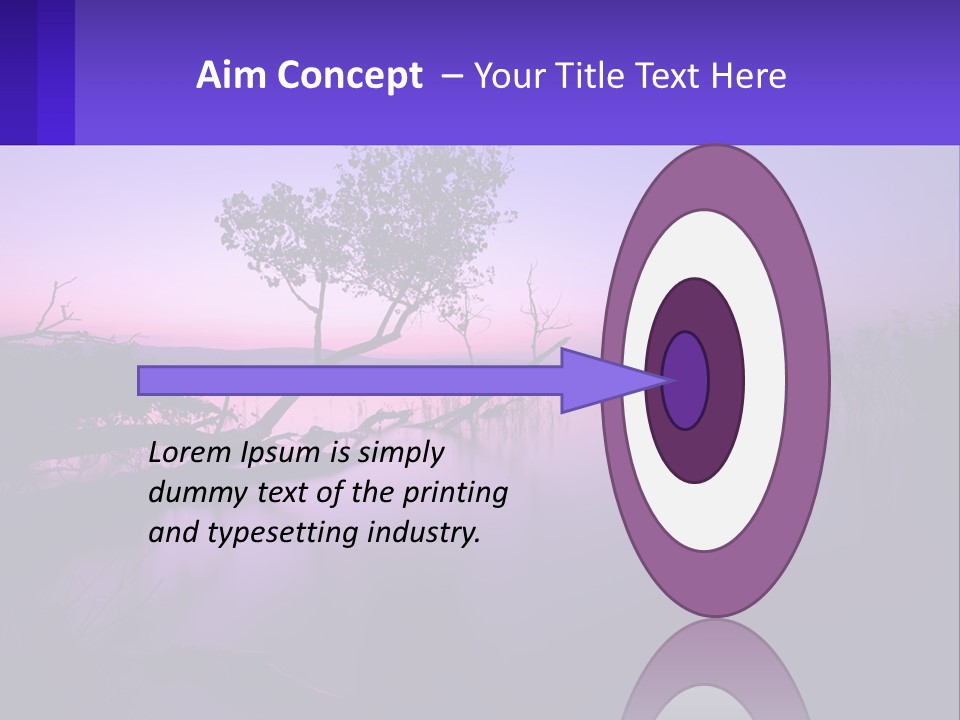 Aim Concept – Your Title Text Here

Lorem Ipsum is simply dummy text of the printing and typesetting industry.